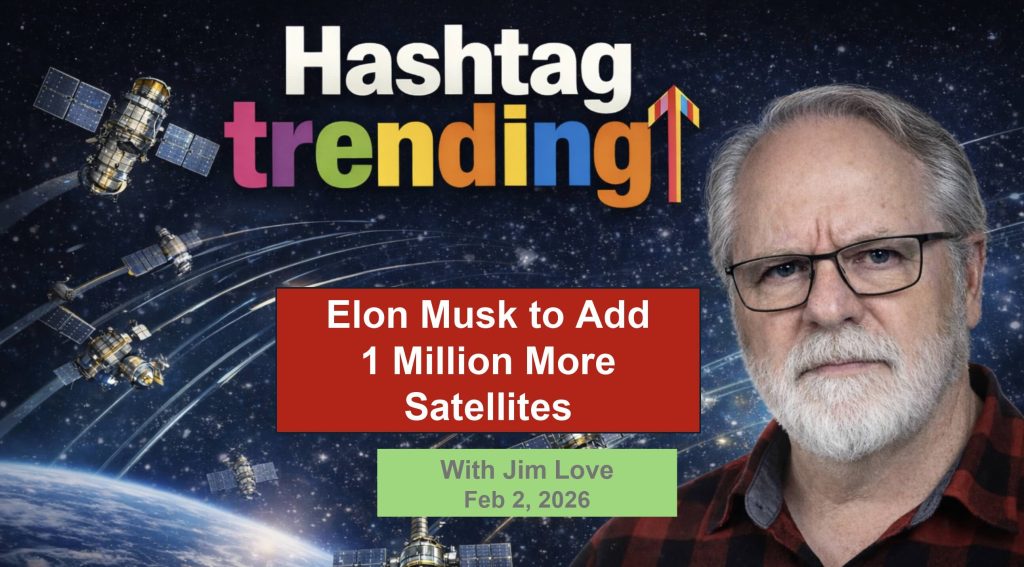 Hashtag
trending

Elon Musk to Add 1 Million More Satellites

With Jim Love
Feb 2, 2026